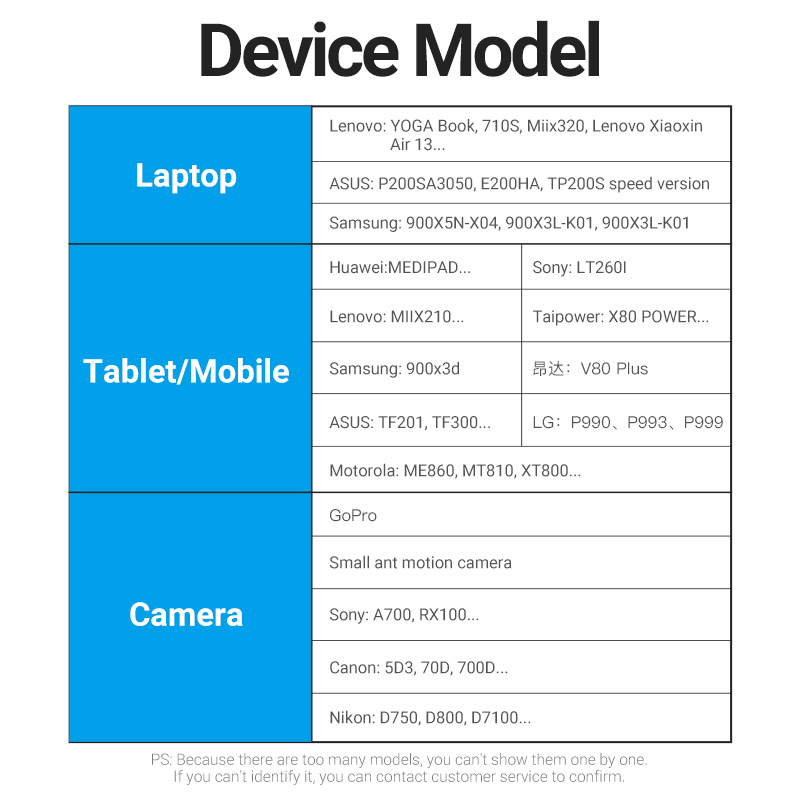 Device Model

| Laptop | Lenovo: YOGA Book, 710S, Miix320, Lenovo Xiaoxin Air 13... | |
|---|---|---|
| | ASUS: P200SA3050, E200HA, TP200S speed version | |
| | Samsung: 900X5N-X04, 900X3L-K01, 900X3L-K01 | |
| Tablet/Mobile | Huawei:MEDIPAD... | Sony: LT260I |
| | Lenovo: MIIX210... | Taipower: X80 POWER... |
| | Samsung: 900x3d | 昂达：V80 Plus |
| | ASUS: TF201, TF300... | LG：P990、P993、P999 |
| | Motorola: ME860, MT810, XT800... | |
| Camera | GoPro | |
| | Small ant motion camera | |
| | Sony: A700, RX100... | |
| | Canon: 5D3, 70D, 700D... | |
| | Nikon: D750, D800, D7100... | |

PS: Because there are too many models, you can't show them one by one. If you can't identify it, you can contact customer service to confirm.